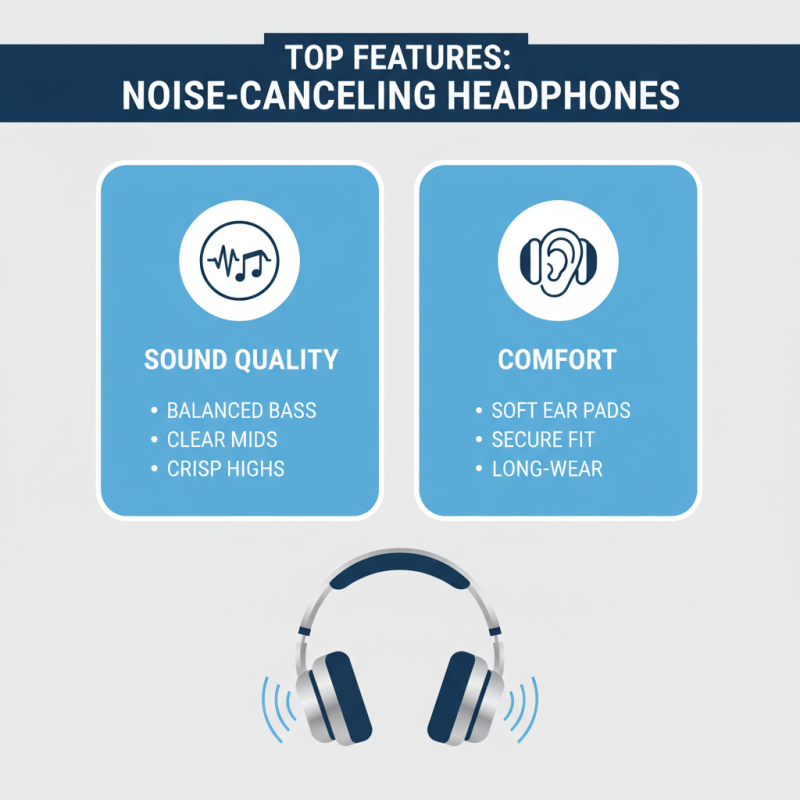 TOP FEATURES:
NOISE-CANCELING HEADPHONES

SOUND QUALITY

• BALANCED BASS
• CLEAR MIDS
• CRISP HIGHS

COMFORT

• SOFT EAR PADS
• SECURE FIT
• LONG-WEAR